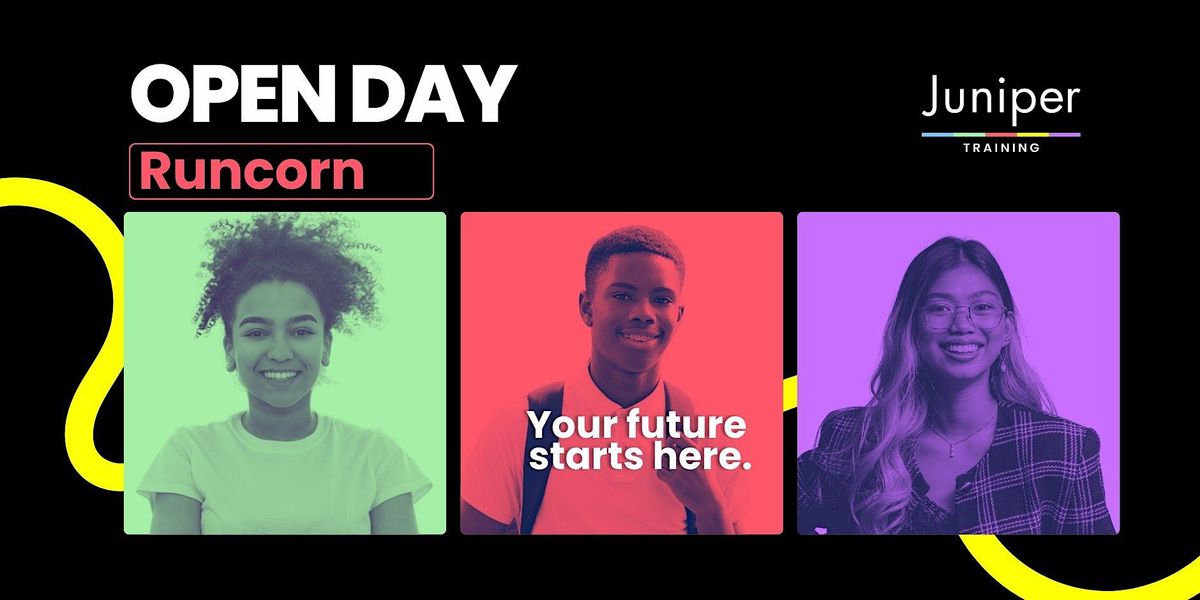 OPEN DAY

Runcorn

Juniper

TRAINING

Your future starts here.